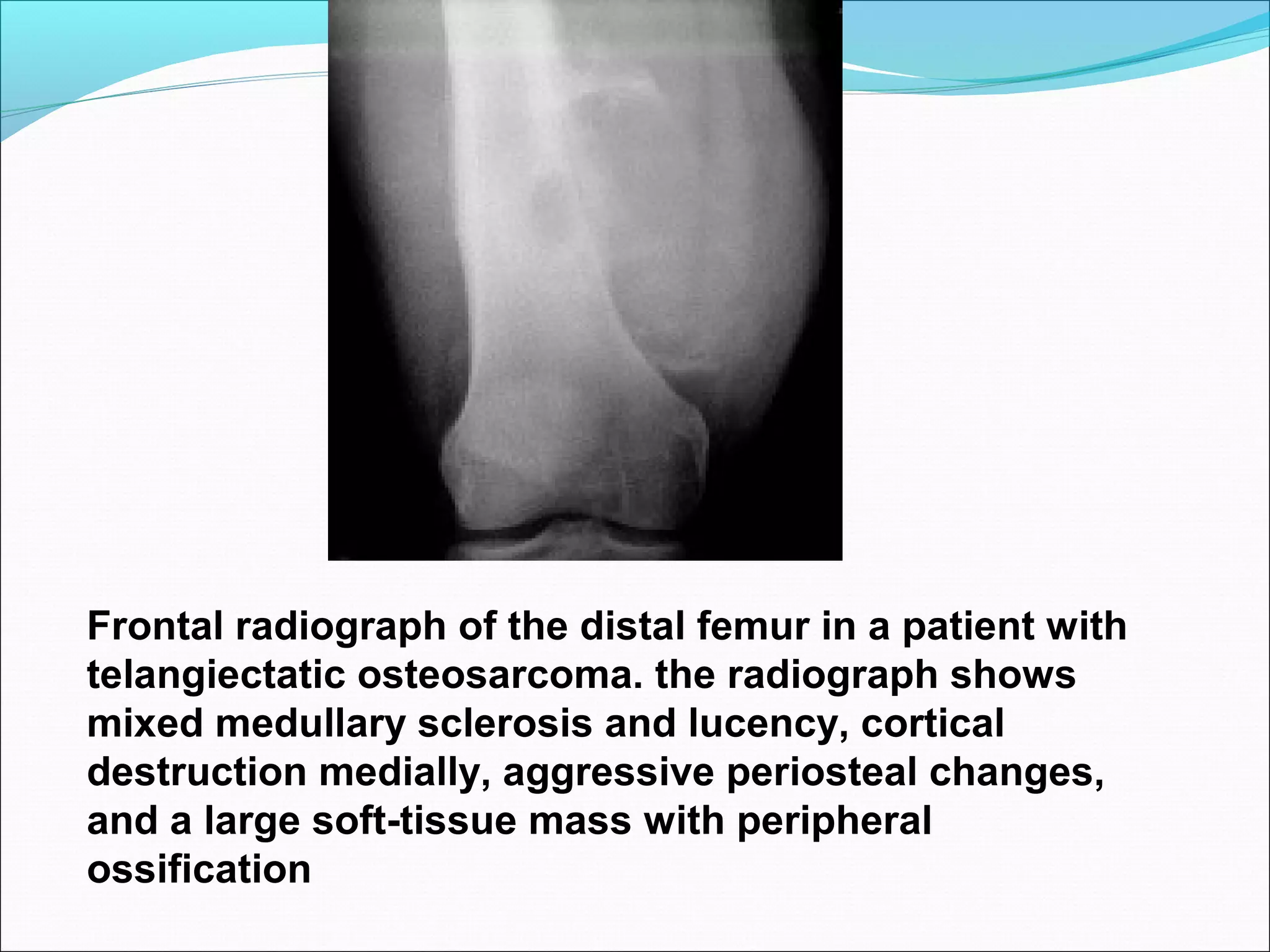 Frontal radiograph of the distal femur in a patient with telangiectatic osteosarcoma. the radiograph shows mixed medullary sclerosis and lucency, cortical destruction medially, aggressive periosteal changes, and a large soft-tissue mass with peripheral ossification